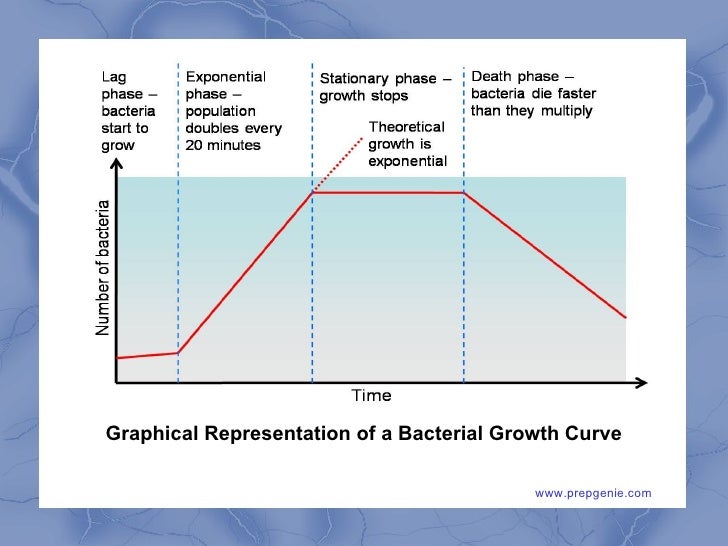 Lag phase – bacteria start to grow

Exponential phase – population doubles every 20 minutes

Stationary phase – growth stops

Theoretical growth is exponential

Death phase – bacteria die faster than they multiply

Number of bacteria

Time

Graphical Representation of a Bacterial Growth Curve

www.prepgenie.com